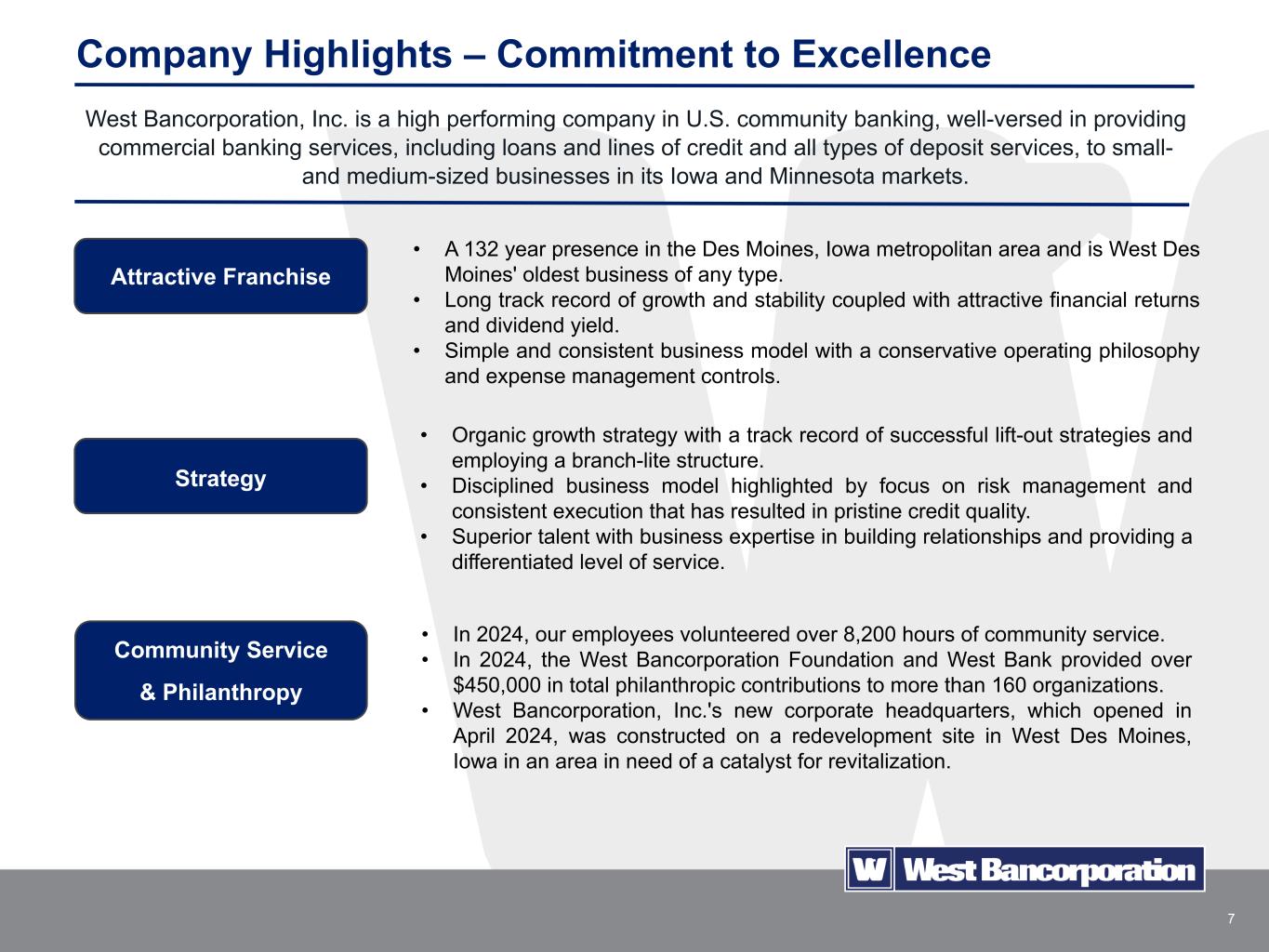 Company Highlights – Commitment to Excellence

West Bancorporation, Inc. is a high performing company in U.S. community banking, well-versed in providing commercial banking services, including loans and lines of credit and all types of deposit services, to small- and medium-sized businesses in its Iowa and Minnesota markets.

Attractive Franchise

• A 132 year presence in the Des Moines, Iowa metropolitan area and is West Des Moines' oldest business of any type.
• Long track record of growth and stability coupled with attractive financial returns and dividend yield.
• Simple and consistent business model with a conservative operating philosophy and expense management controls.

Strategy

• Organic growth strategy with a track record of successful lift-out strategies and employing a branch-lite structure.
• Disciplined business model highlighted by focus on risk management and consistent execution that has resulted in pristine credit quality.
• Superior talent with business expertise in building relationships and providing a differentiated level of service.

Community Service & Philanthropy

• In 2024, our employees volunteered over 8,200 hours of community service.
• In 2024, the West Bancorporation Foundation and West Bank provided over $450,000 in total philanthropic contributions to more than 160 organizations.
• West Bancorporation, Inc.'s new corporate headquarters, which opened in April 2024, was constructed on a redevelopment site in West Des Moines, Iowa in an area in need of a catalyst for revitalization.

W West Bancorporation

7